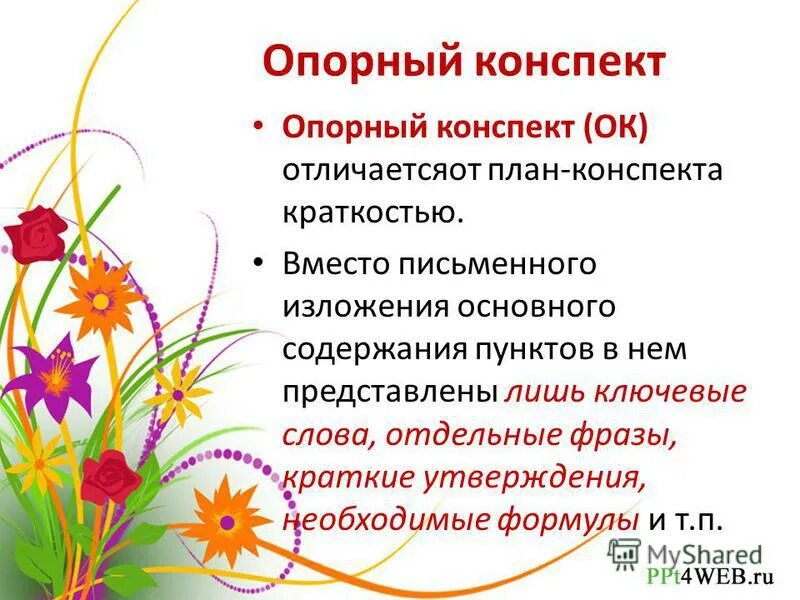 Опорный конспект

• Опорный конспект (ОК) отличаетсяот план-конспекта краткостью.

• Вместо письменного изложения основного содержания пунктов в нем представлены лишь ключевые слова, отдельные фразы, краткие утверждения, необходимые формулы и т.п.

MyShared
PPt4WEB.ru